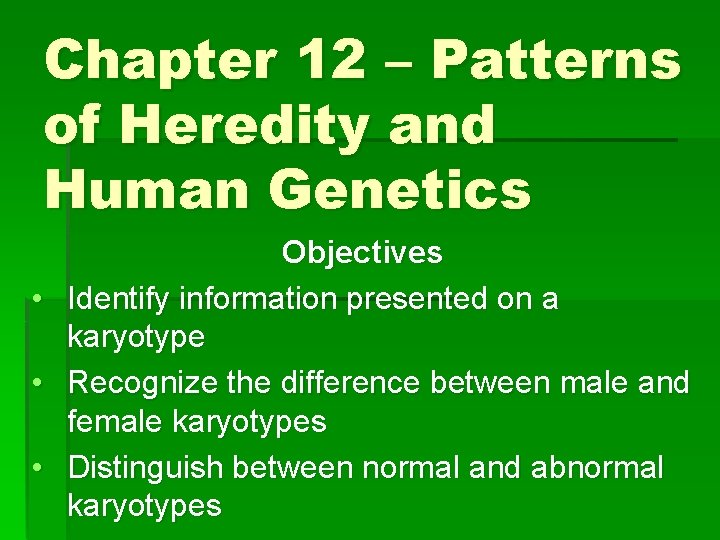 Chapter 12 – Patterns of Heredity and Human Genetics

Objectives

• Identify information presented on a karyotype
• Recognize the difference between male and female karyotypes
• Distinguish between normal and abnormal karyotypes